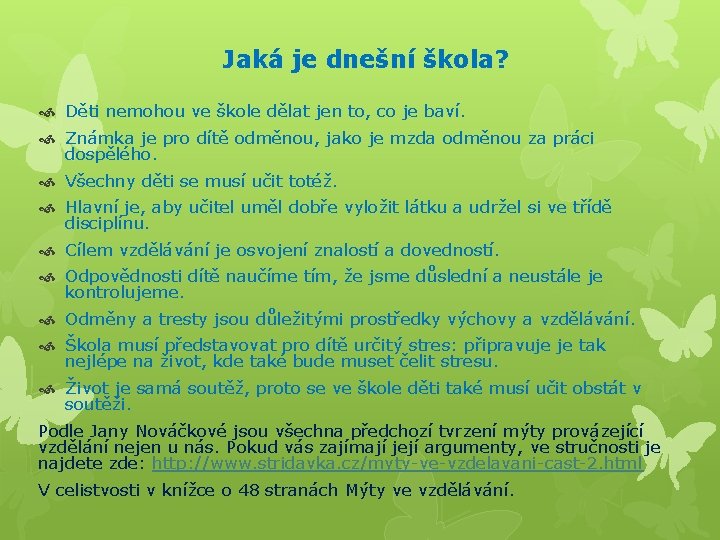 Jaká je dnešní škola?

Děti nemohou ve škole dělat jen to, co je baví.

Známka je pro dítě odměnou, jako je mzda odměnou za práci dospělého.

Všechny děti se musí učit totéž.

Hlavní je, aby učitel uměl dobře vyložit látku a udržel si ve třídě disciplínu.

Cílem vzdělávání je osvojení znalostí a dovedností.

Odpovědnosti dítě naučíme tím, že jsme důslední a neustále je kontrolujeme.

Odměny a tresty jsou důležitými prostředky výchovy a vzdělávání.

Škola musí představovat pro dítě určitý stres: připravuje je tak nejlépe na život, kde také bude muset čelit stresu.

Život je samá soutěž, proto se ve škole děti také musí učit obstát v soutěži.

Podle Jany Nováčkové jsou všechna předchozí tvrzení mýty provázející vzdělání nejen u nás. Pokud vás zajímají její argumenty, ve stručnosti je najdete zde: http://www.stridavka.cz/myty-ve-vzdelavani-cast-2.html

V celistvosti v knížce o 48 stranách Mýty ve vzdělávání.